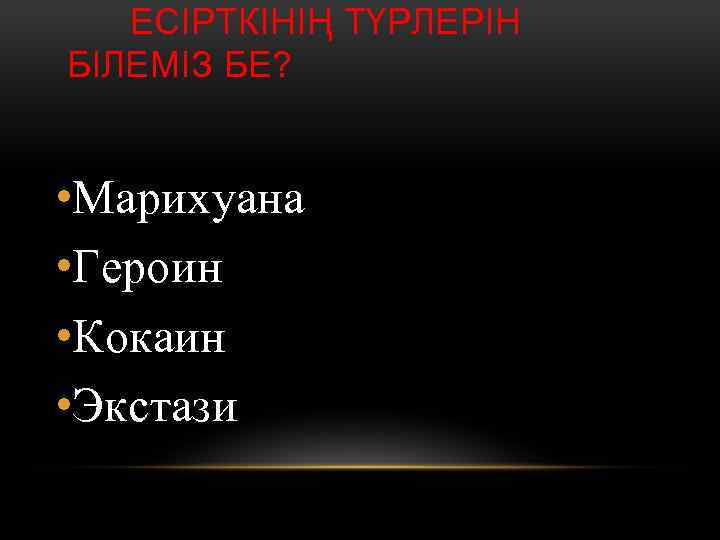 ЕСІРТКІНІҢ ТҮРЛЕРІН БІЛЕМІЗ БЕ?

•Марихуана
•Героин
•Кокаин
•Экстази